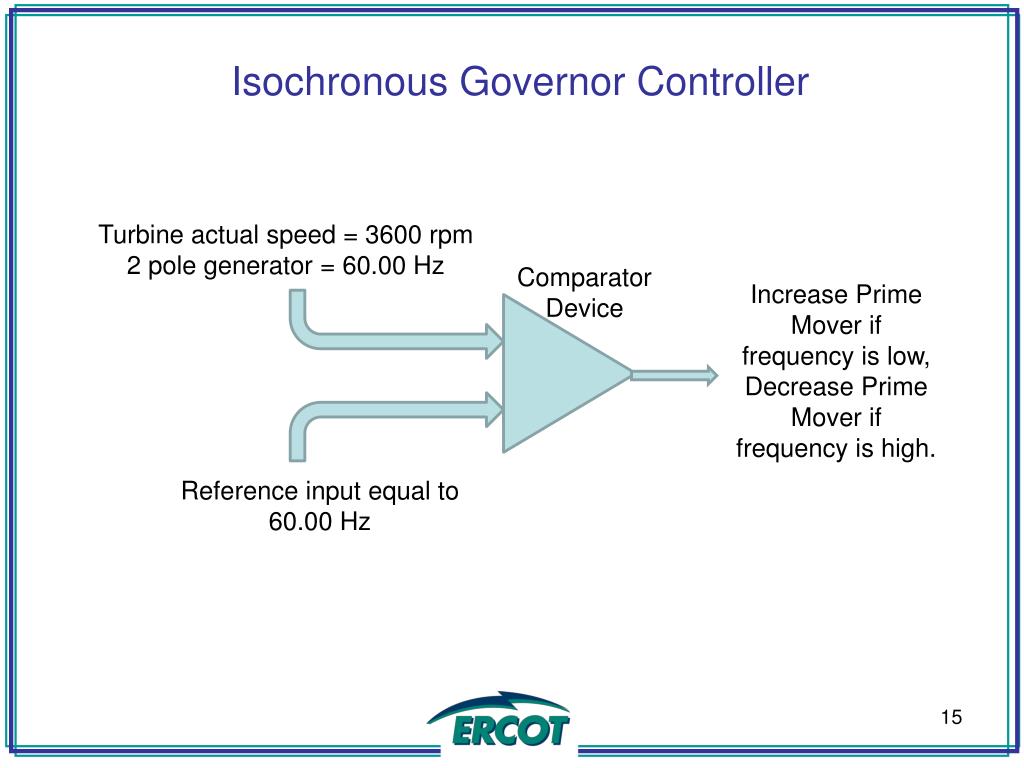 Isochronous Governor Controller

Turbine actual speed = 3600 rpm
2 pole generator = 60.00 Hz

Comparator Device

Increase Prime Mover if frequency is low, Decrease Prime Mover if frequency is high.

Reference input equal to 60.00 Hz

ERCOT

15